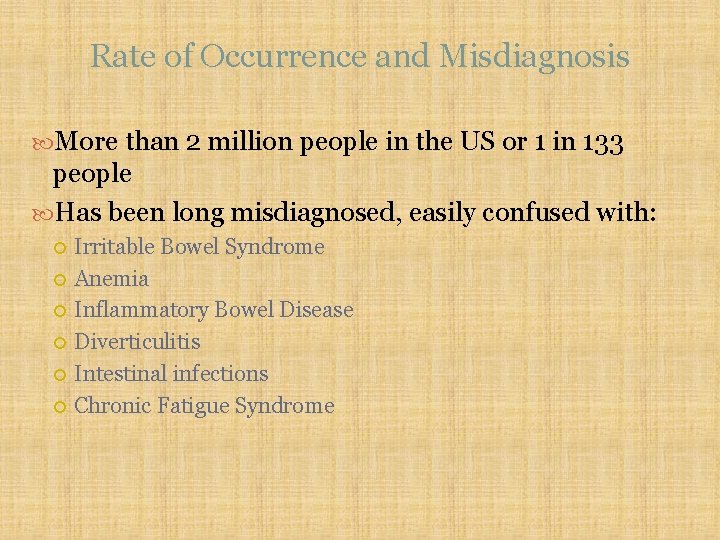 Rate of Occurrence and Misdiagnosis

More than 2 million people in the US or 1 in 133 people

Has been long misdiagnosed, easily confused with:

Irritable Bowel Syndrome

Anemia

Inflammatory Bowel Disease

Diverticulitis

Intestinal infections

Chronic Fatigue Syndrome